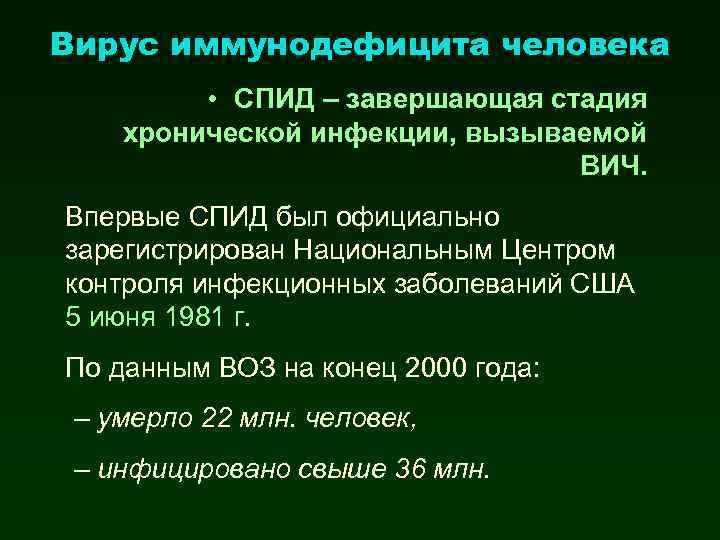 Вирус иммунодефицита человека

• СПИД – завершающая стадия хронической инфекции, вызываемой ВИЧ.

Впервые СПИД был официально зарегистрирован Национальным Центром контроля инфекционных заболеваний США 5 июня 1981 г.

По данным ВОЗ на конец 2000 года:

– умерло 22 млн. человек,

– инфицировано свыше 36 млн.